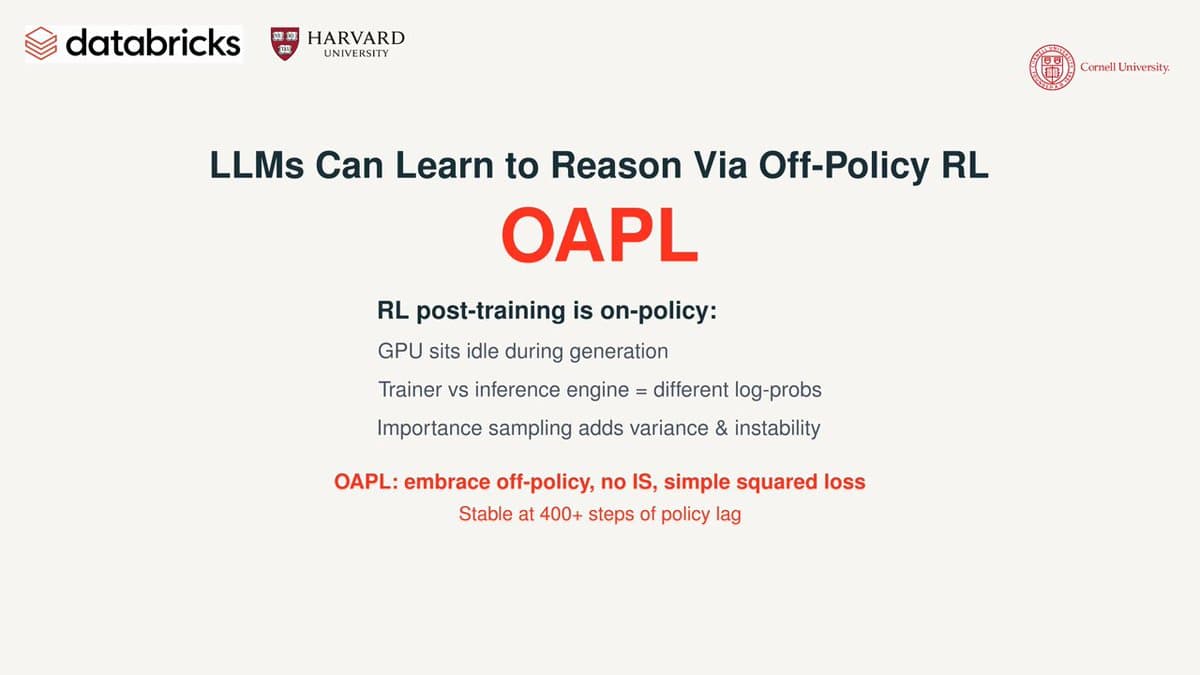 databricks

HARVARD UNIVERSITY

Cornell University.

LLMs Can Learn to Reason Via Off-Policy RL

OAPL

RL post-training is on-policy:

GPU sits idle during generation

Trainer vs inference engine = different log-probs

Importance sampling adds variance & instability

OAPL: embrace off-policy, no IS, simple squared loss

Stable at 400+ steps of policy lag